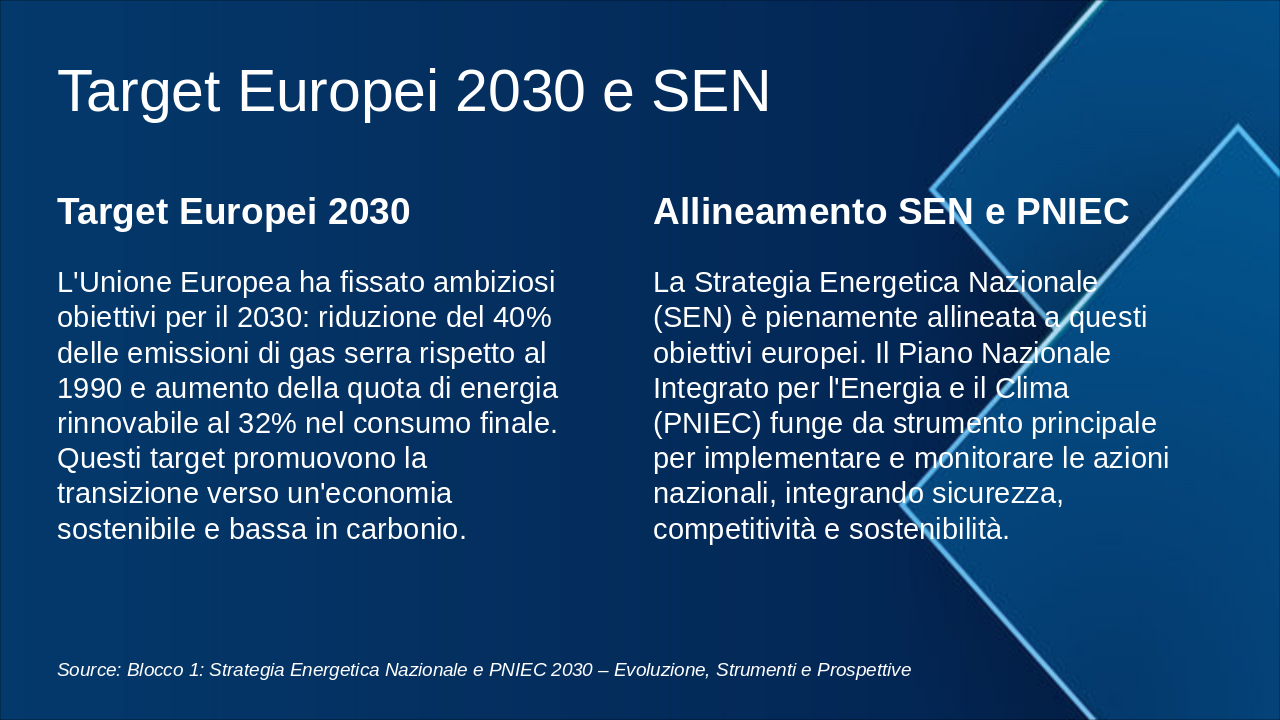 Target Europei 2030 e SEN

Target Europei 2030

L'Unione Europea ha fissato ambiziosi obiettivi per il 2030: riduzione del 40% delle emissioni di gas serra rispetto al 1990 e aumento della quota di energia rinnovabile al 32% nel consumo finale. Questi target promuovono la transizione verso un'economia sostenibile e bassa in carbonio.

Allineamento SEN e PNIEC

La Strategia Energetica Nazionale (SEN) è pienamente allineata a questi obiettivi europei. Il Piano Nazionale Integrato per l'Energia e il Clima (PNIEC) funge da strumento principale per implementare e monitorare le azioni nazionali, integrando sicurezza, competitività e sostenibilità.

Source: Blocco 1: Strategia Energetica Nazionale e PNIEC 2030 – Evoluzione, Strumenti e Prospettive